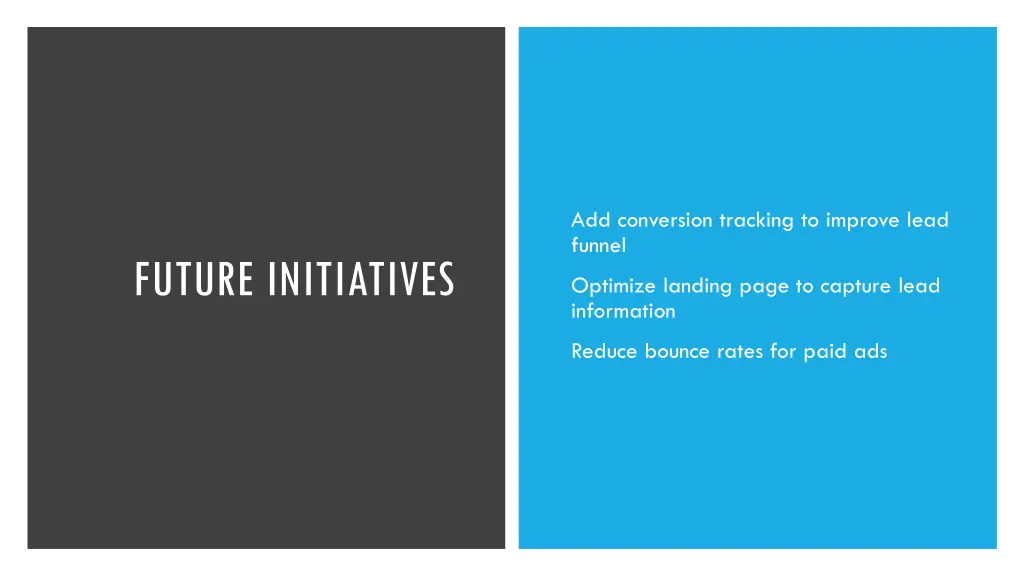 FUTURE INITIATIVES

Add conversion tracking to improve lead funnel

Optimize landing page to capture lead information

Reduce bounce rates for paid ads